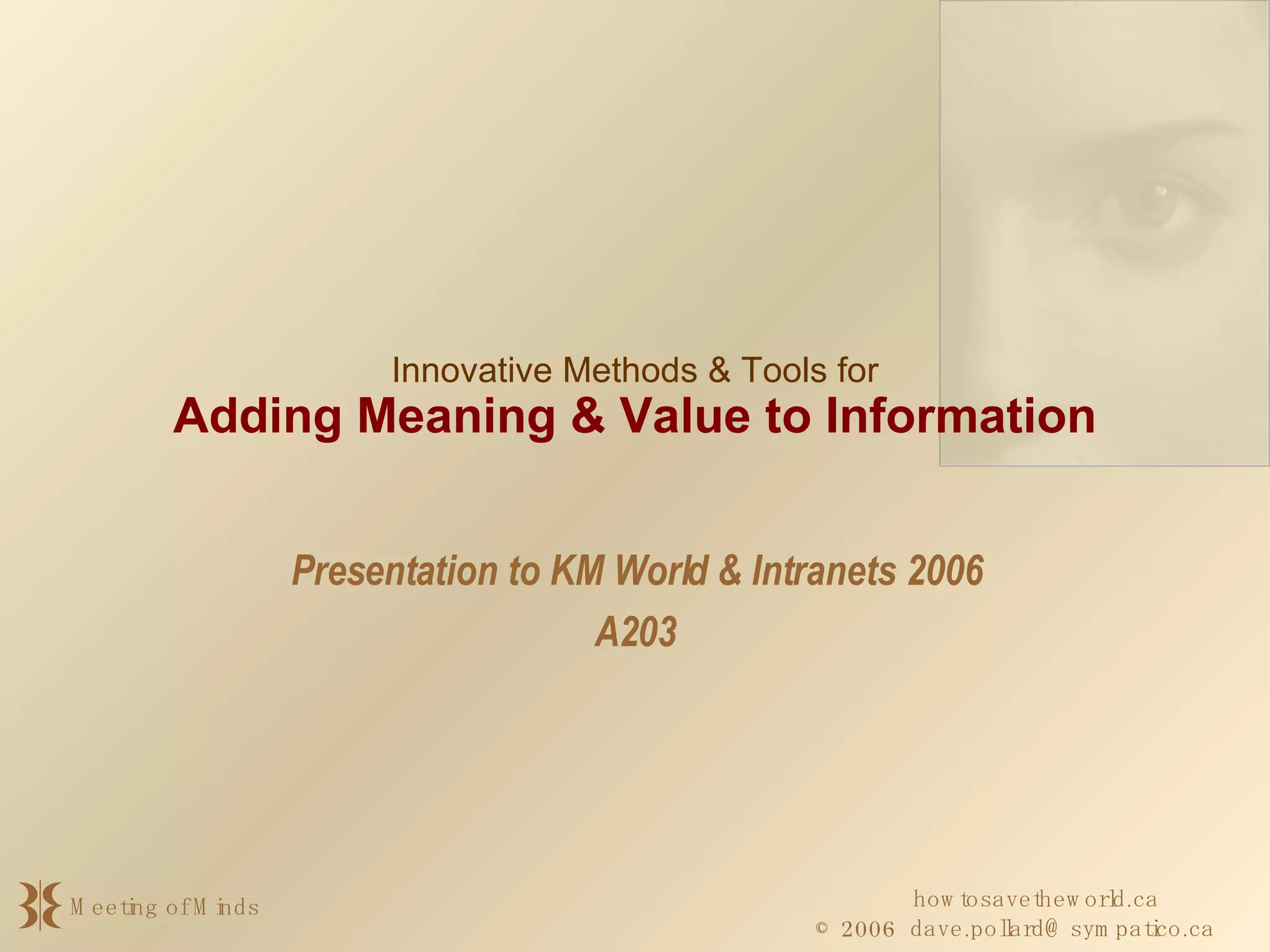 Innovative Methods & Tools for
Adding Meaning & Value to Information

Presentation to KM World & Intranets 2006
A203

Meeting of Minds

howtosavetheworld.ca
© 2006 dave.pollard@sympatico.ca